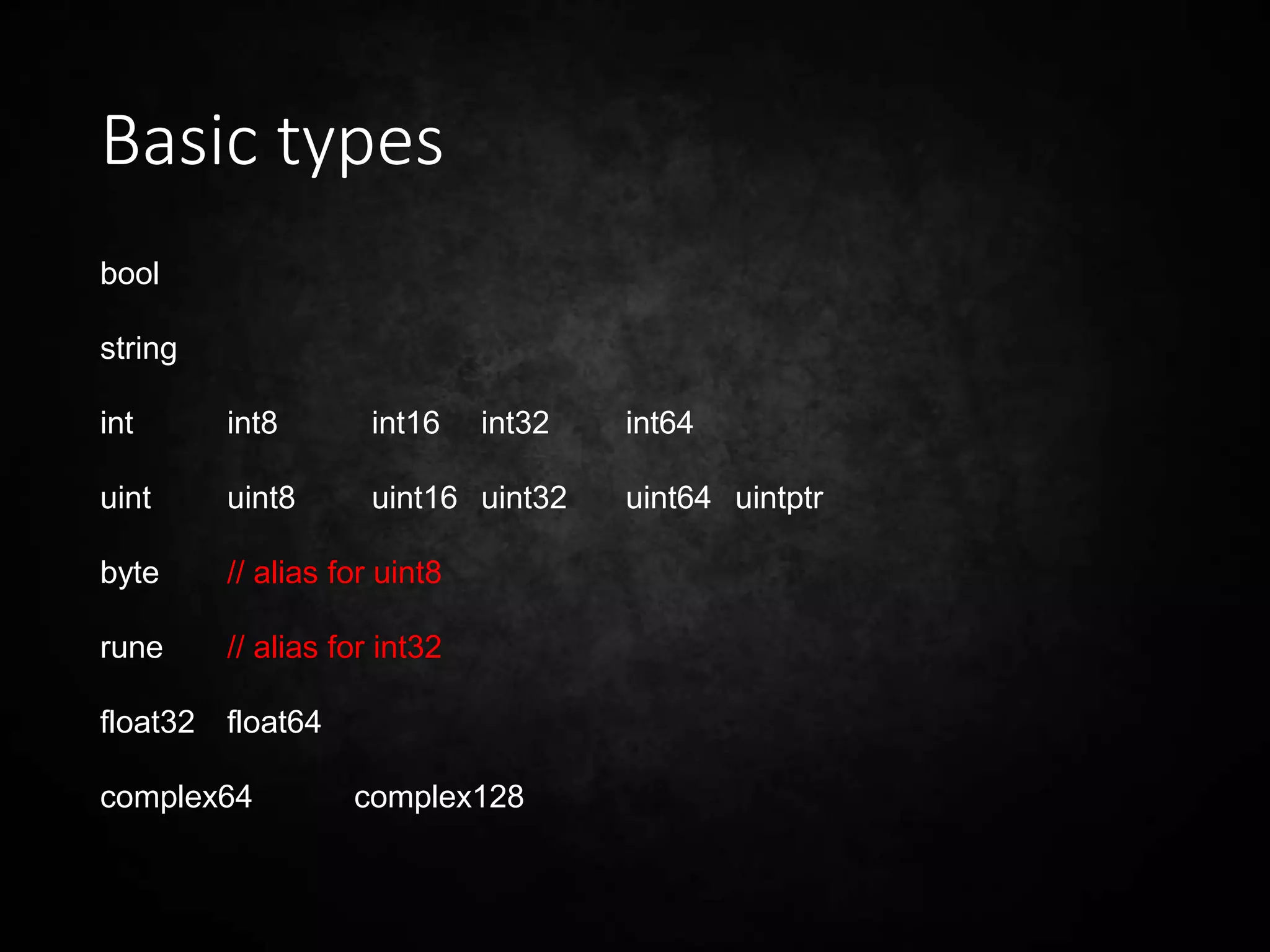 Basic types

bool

string

int int8 int16 int32 int64

uint uint8 uint16 uint32 uint64 uintptr

byte // alias for uint8

rune // alias for int32

float32 float64

complex64 complex128